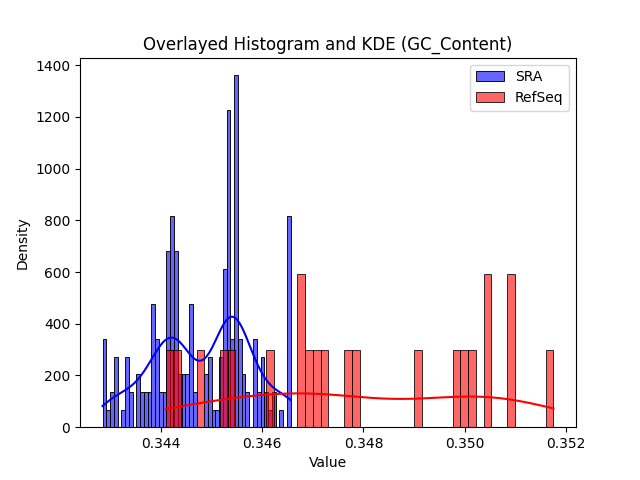 Overlayed Histogram and KDE (GC_Content)

SRA
RefSeq

Density

1400
1200
1000
800
600
400
200
0

0.344
0.346
0.348
0.350
0.352

Value